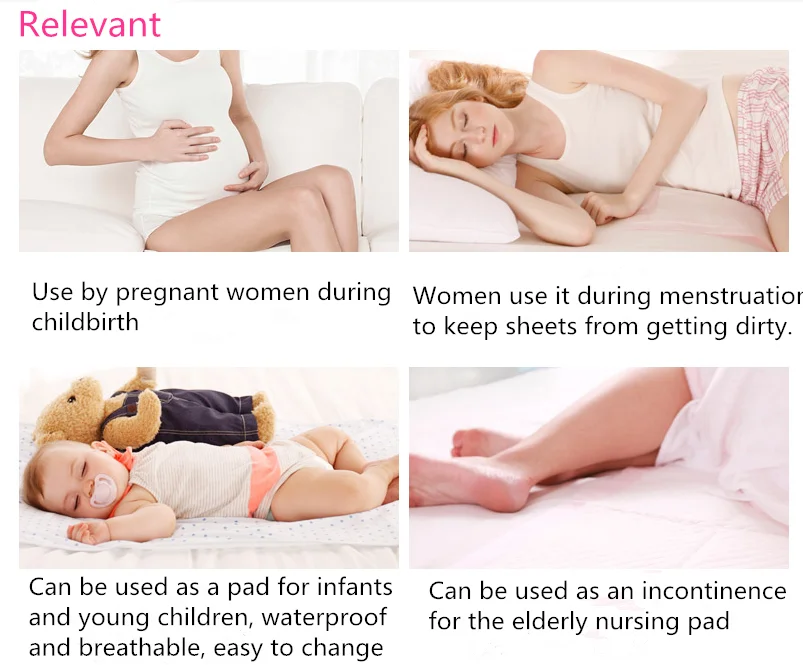 Relevant

Use by pregnant women during childbirth

Women use it during menstruatior to keep sheets from getting dirty.

Can be used as a pad for infants and young children, waterproof and breathable, easy to change

Can be used as an incontinence for the elderly nursing pad